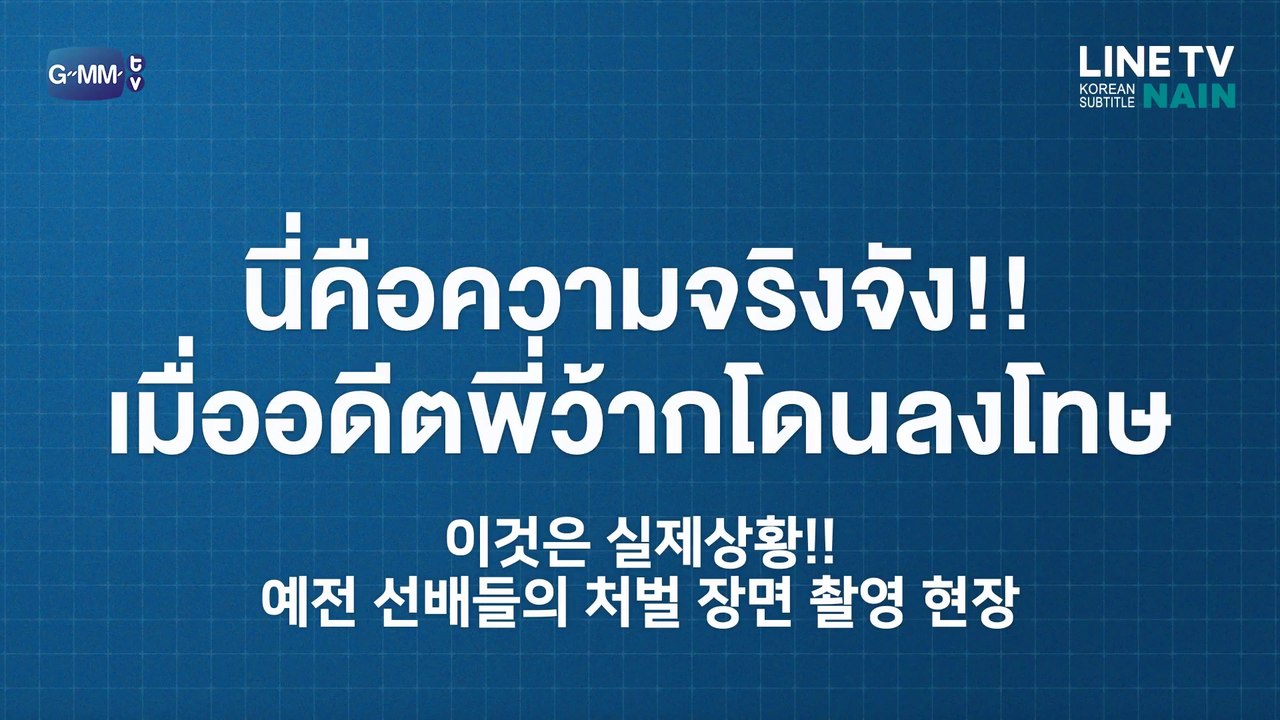 GMM tv

LINE TV
KOREAN SUBTITLE NAIN

นี่คือความจริงจัง!!
เมื่ออดีตพี่ว้ากโดนลงโทษ

이것은 실제상황!!
예전 선배들의 처벌 장면 촬영 현장